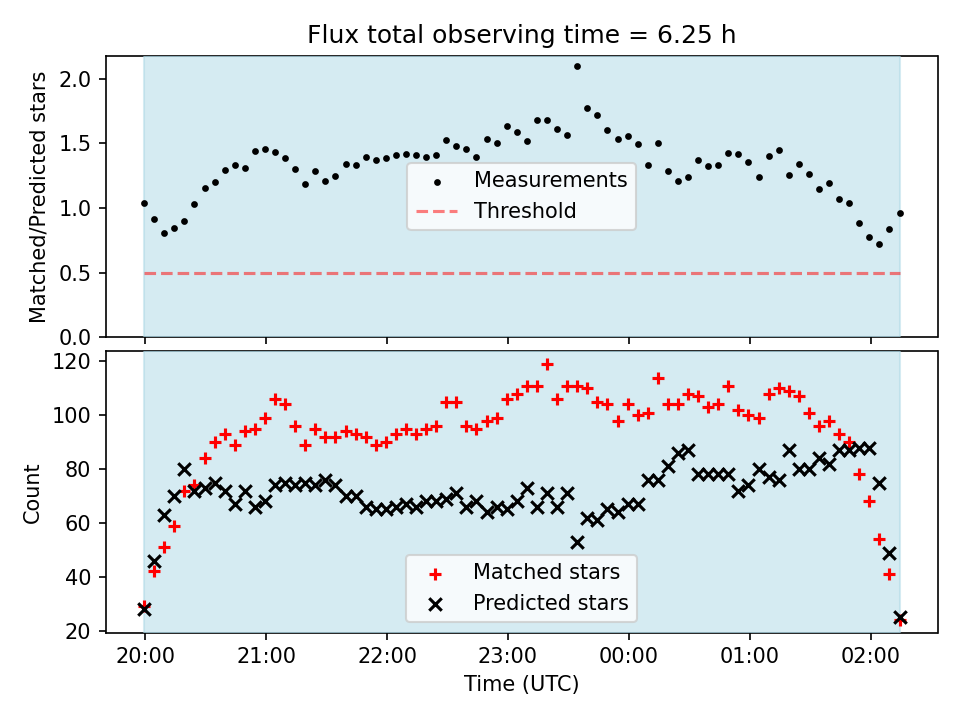 Flux total observing time = 6.25 h

Matched/Predicted stars

2.0
1.5
1.0
0.5
0.0

Measurements
Threshold

Count

120
100
80
60
40
20

Matched stars
Predicted stars

20:00
21:00
22:00
23:00
00:00
01:00
02:00

Time (UTC)